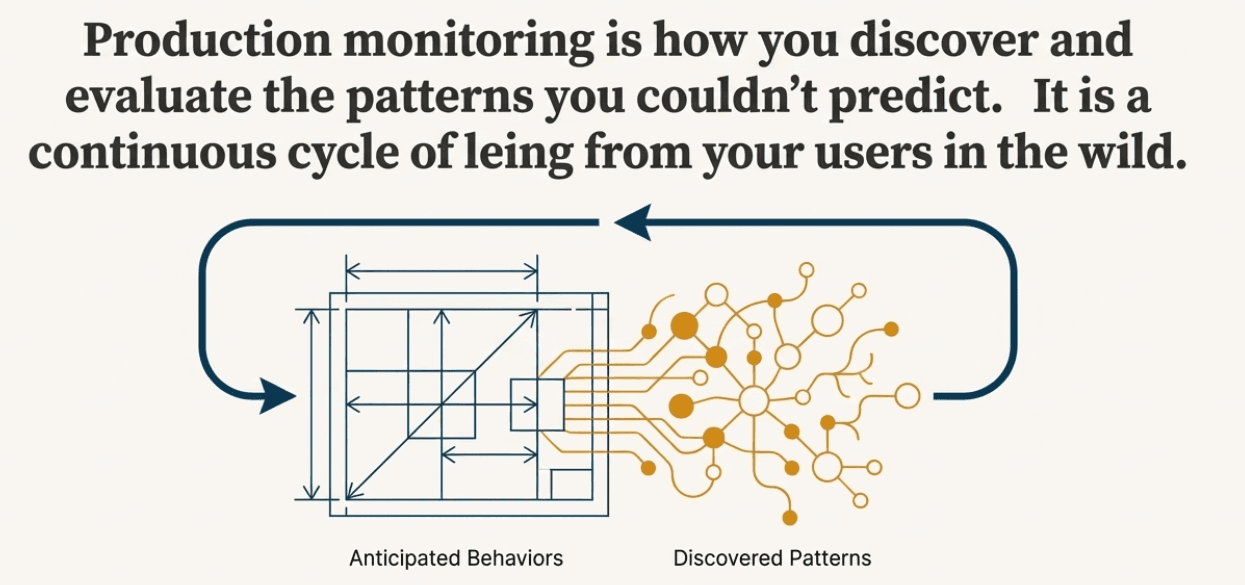 Production monitoring is how you discover and evaluate the patterns you couldn't predict. It is a continuous cycle of leing from your users in the wild.

Anticipated Behaviors

Discovered Patterns